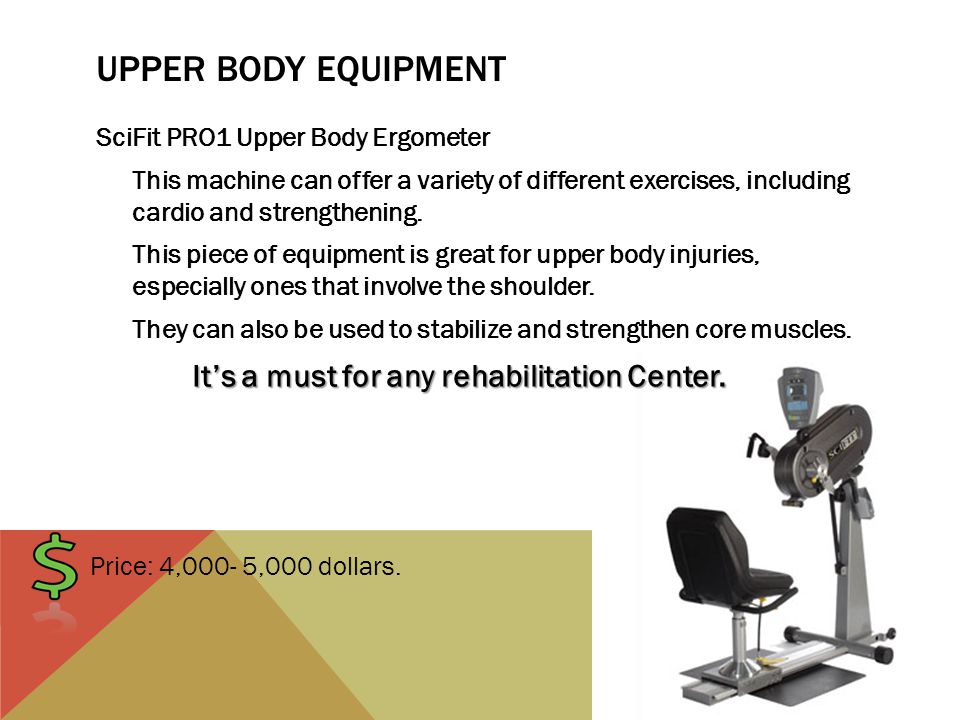 UPPER BODY EQUIPMENT

SciFit PRO1 Upper Body Ergometer

This machine can offer a variety of different exercises, including cardio and strengthening.

This piece of equipment is great for upper body injuries, especially ones that involve the shoulder.

They can also be used to stabilize and strengthen core muscles.

It's a must for any rehabilitation Center.

SCIFIT

$ Price: 4,000- 5,000 dollars.